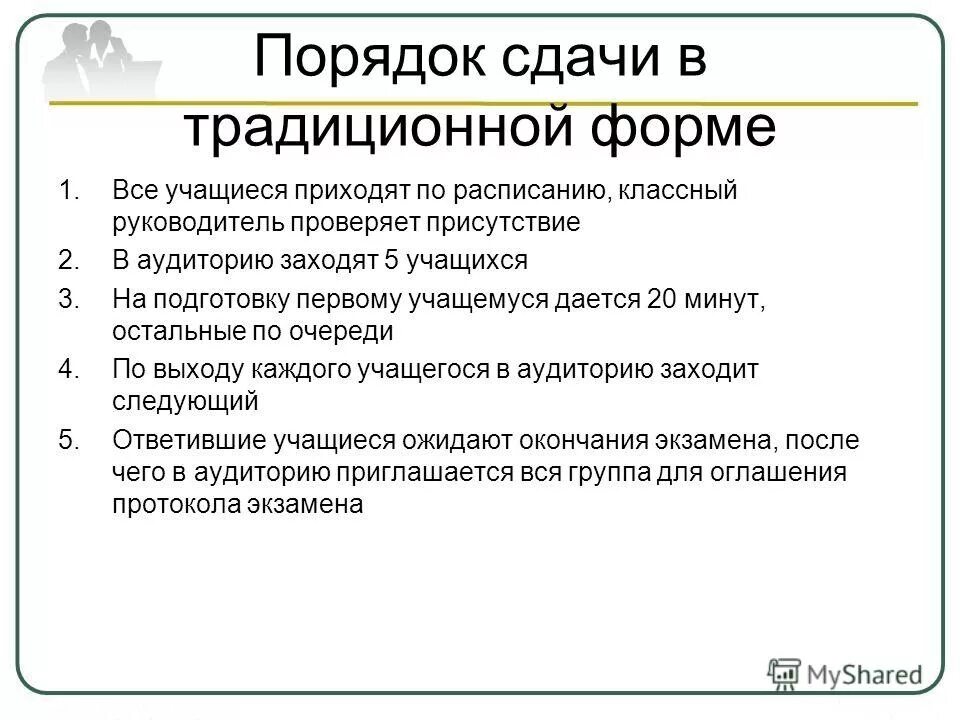 Порядок сдачи в традиционной форме

1. Все учащиеся приходят по расписанию, классный руководитель проверяет присутствие
2. В аудиторию заходят 5 учащихся
3. На подготовку первому учащемуся дается 20 минут, остальные по очереди
4. По выходу каждого учащегося в аудиторию заходит следующий
5. Ответившие учащиеся ожидают окончания экзамена, после чего в аудиторию приглашается вся группа для оглашения протокола экзамена

MyShared